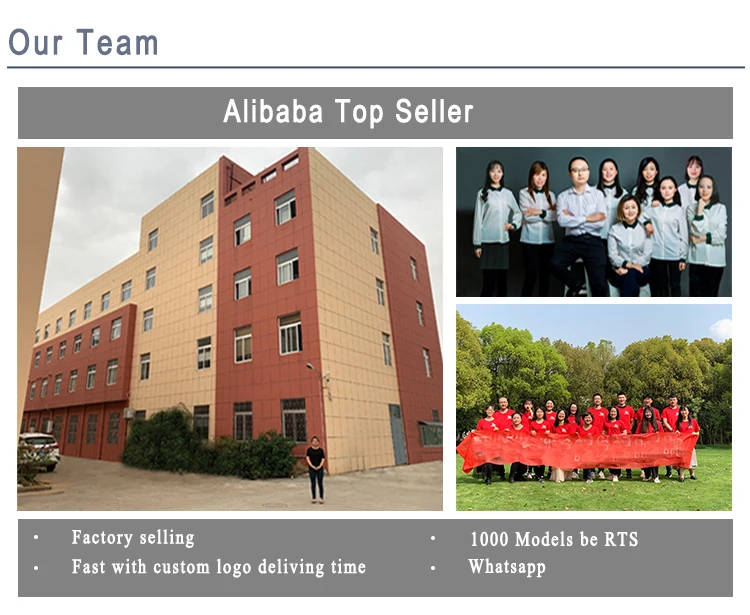 Our Team

Alibaba Top Seller

• Factory selling
• Fast with custom logo deliving time

• 1000 Models be RTS
• Whatsapp